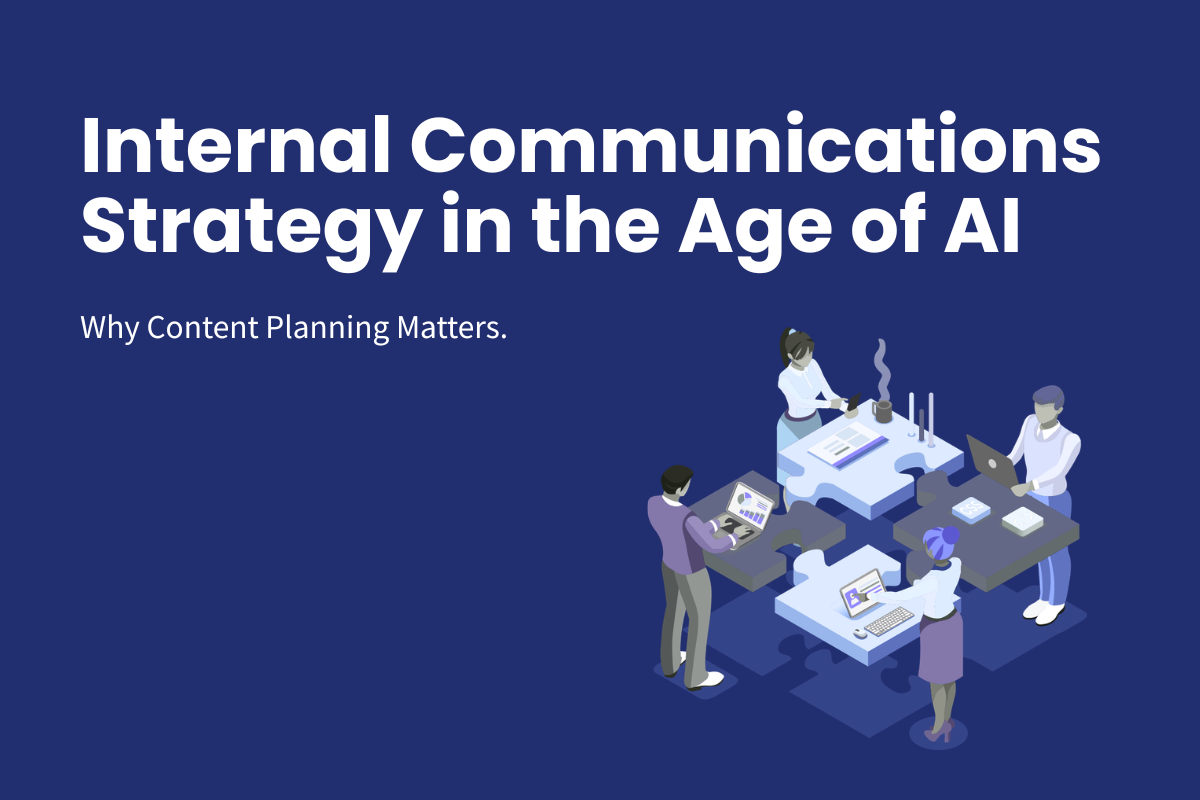 Internal Communications Strategy in the Age of AI

Why Content Planning Matters.